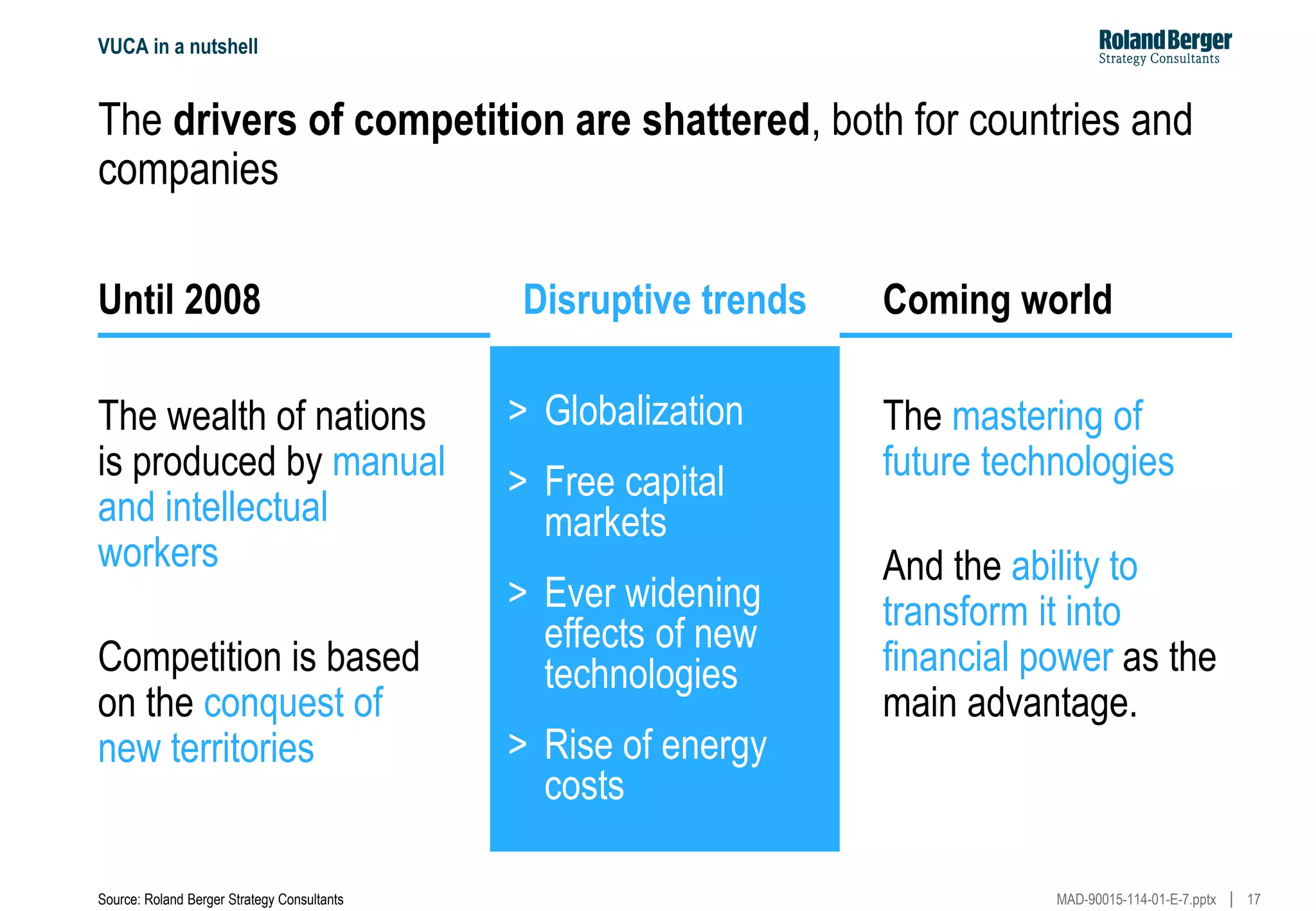 VUCA in a nutshell

Roland Berger
Strategy Consultants

The drivers of competition are shattered, both for countries and companies

Until 2008

The wealth of nations is produced by manual and intellectual workers

Competition is based on the conquest of new territories

Disruptive trends

> Globalization

> Free capital markets

> Ever widening effects of new technologies

> Rise of energy costs

Coming world

The mastering of future technologies

And the ability to transform it into financial power as the main advantage.

Source: Roland Berger Strategy Consultants

MAD-90015-114-01-E-7.pptx | 17